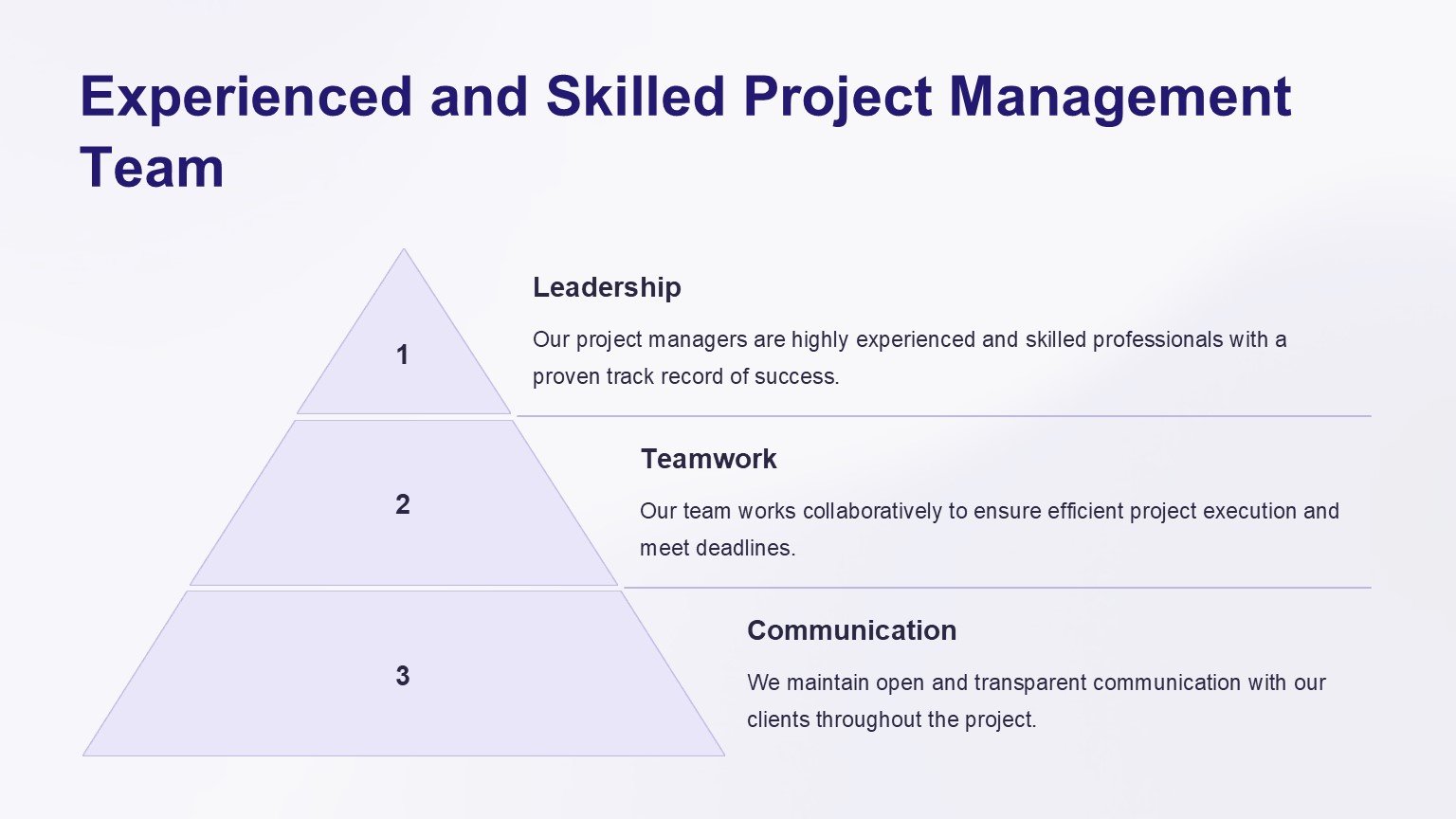 Experienced and Skilled Project Management Team

1

Leadership

Our project managers are highly experienced and skilled professionals with a proven track record of success.

2

Teamwork

Our team works collaboratively to ensure efficient project execution and meet deadlines.

3

Communication

We maintain open and transparent communication with our clients throughout the project.